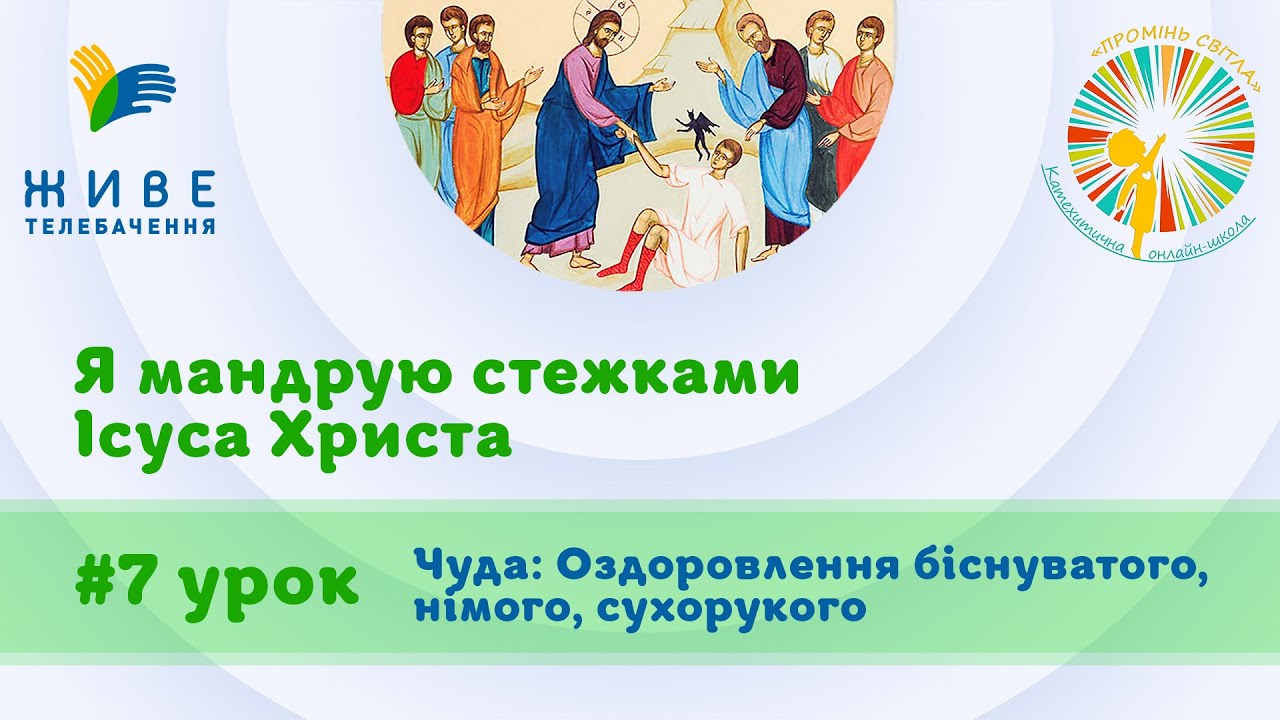 ЖИВЕ
ТЕЛЕБАЧЕННЯ

«ПРОМІНЬ СВІТЛА»
Катехитична онлайн-школа

Я мандрую стежками Ісуса Христа

#7 урок

Чуда: Оздоровлення біснуватого, німого, сухорукого